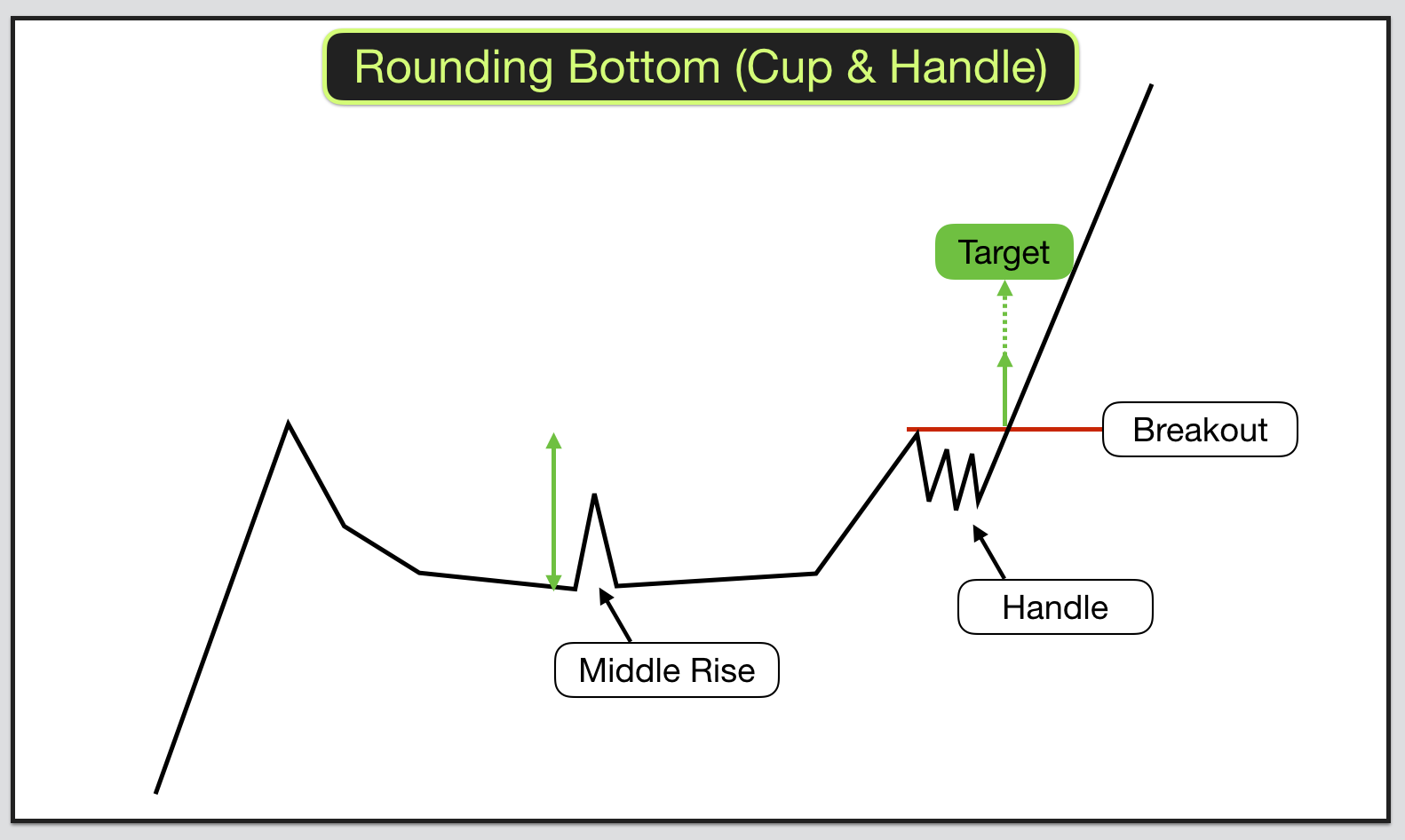 Rounding Bottom (Cup & Handle)

Target

Breakout

Handle

Middle Rise